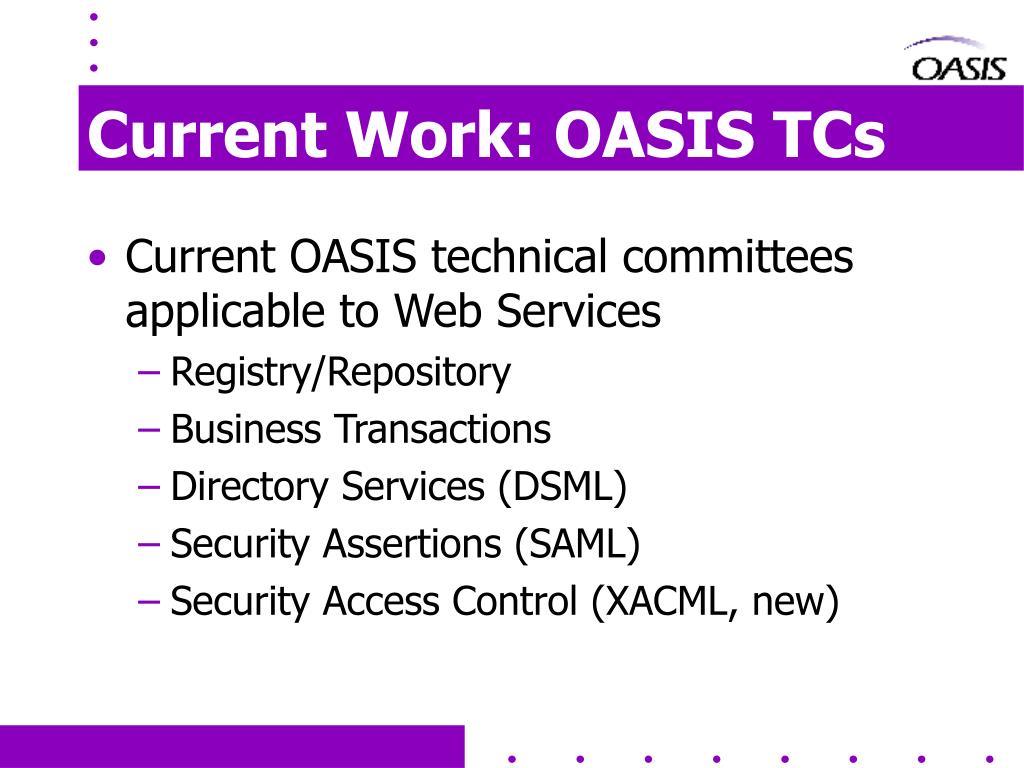 OASIS

Current Work: OASIS TCs

• Current OASIS technical committees applicable to Web Services
– Registry/Repository
– Business Transactions
– Directory Services (DSML)
– Security Assertions (SAML)
– Security Access Control (XACML, new)